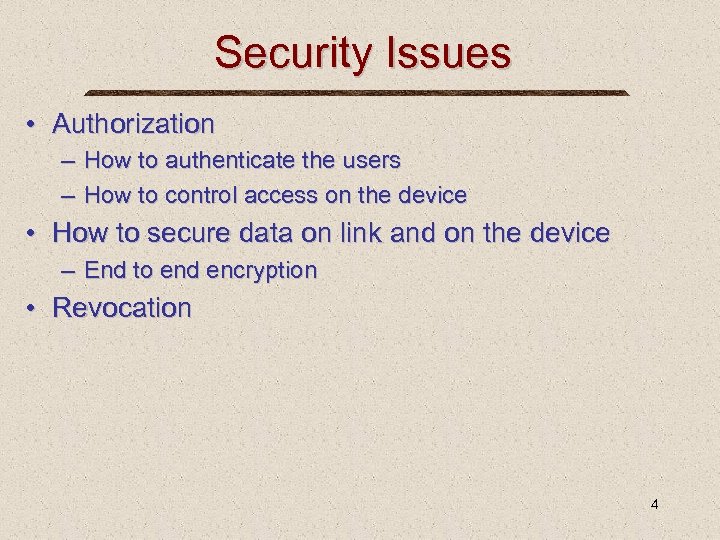 Security Issues

• Authorization
– How to authenticate the users
– How to control access on the device
• How to secure data on link and on the device
– End to end encryption
• Revocation

4